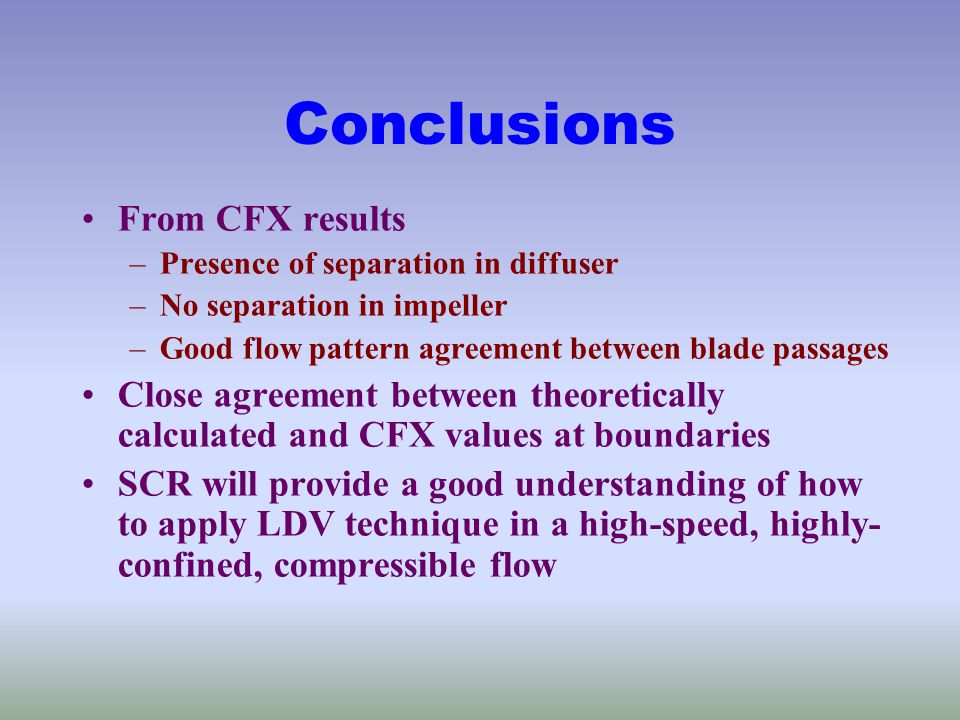 Conclusions

• From CFX results
– Presence of separation in diffuser
– No separation in impeller
– Good flow pattern agreement between blade passages
• Close agreement between theoretically calculated and CFX values at boundaries
• SCR will provide a good understanding of how to apply LDV technique in a high-speed, highly-confined, compressible flow